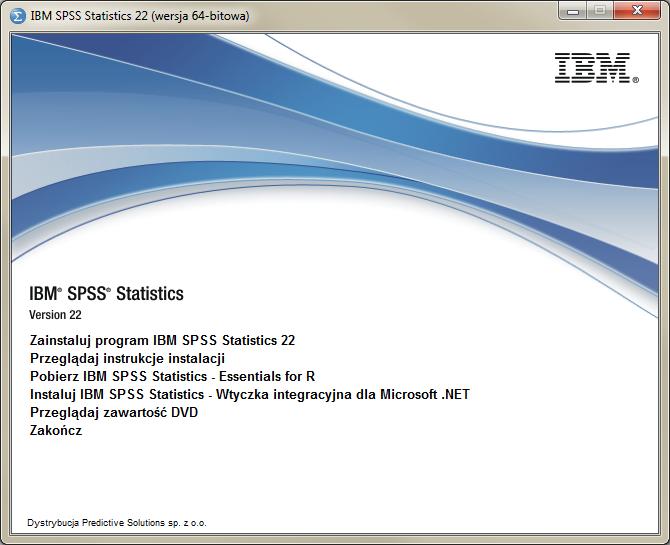 IBM SPSS Statistics 22 (wersja 64-bitowa)

IBM®

IBM® SPSS® Statistics
Version 22

Zainstaluj program IBM SPSS Statistics 22
Przeglądaj instrukcje instalacji
Pobierz IBM SPSS Statistics - Essentials for R
Instaluj IBM SPSS Statistics - Wtyczka integracyjna dla Microsoft .NET
Przeglądaj zawartość DVD
Zakończ

Dystrybucja Predictive Solutions sp. z o.o.